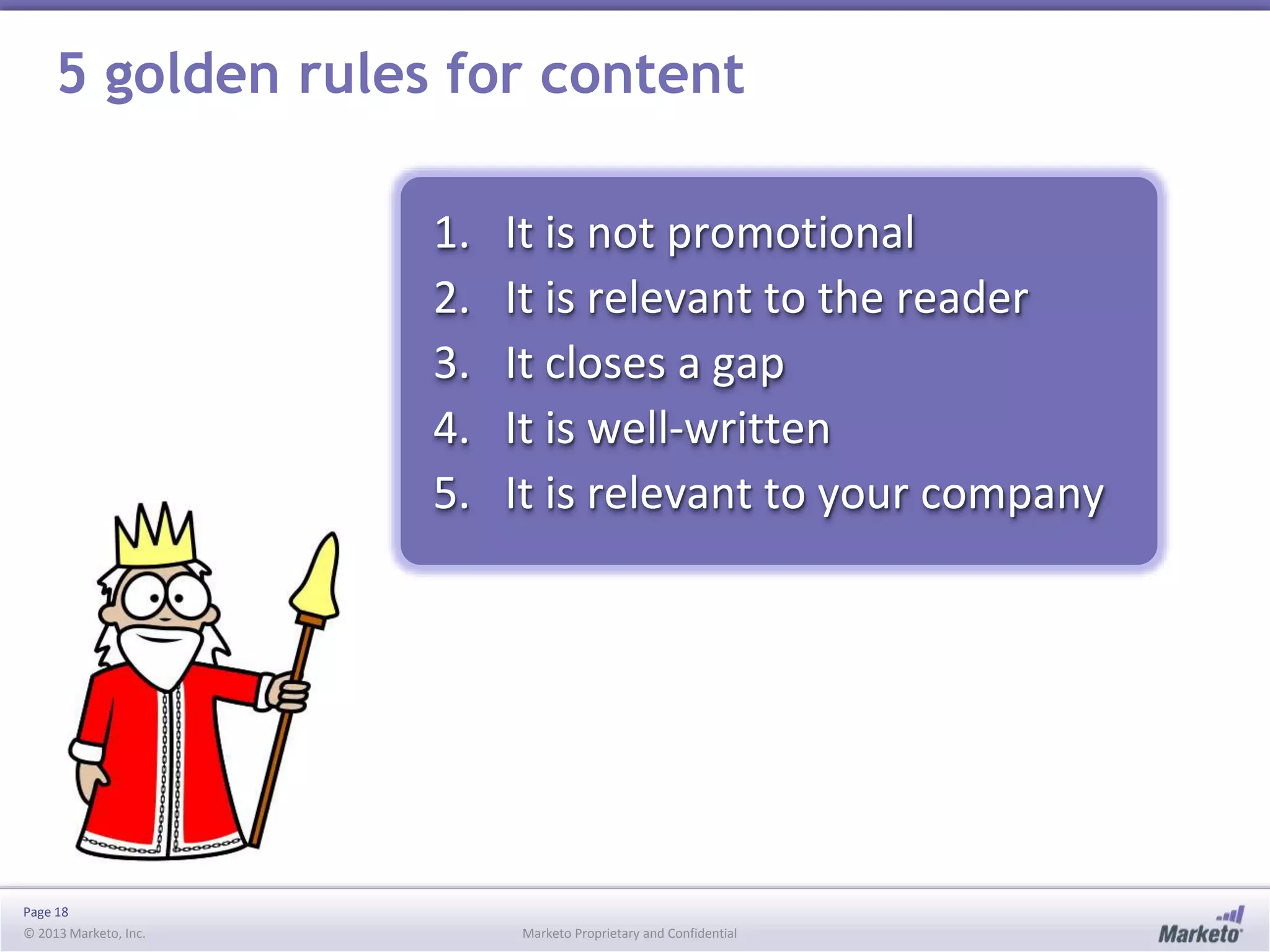 5 golden rules for content

1. It is not promotional
2. It is relevant to the reader
3. It closes a gap
4. It is well-written
5. It is relevant to your company

Page 18
© 2013 Marketo, Inc.
Marketo Proprietary and Confidential
Marketo